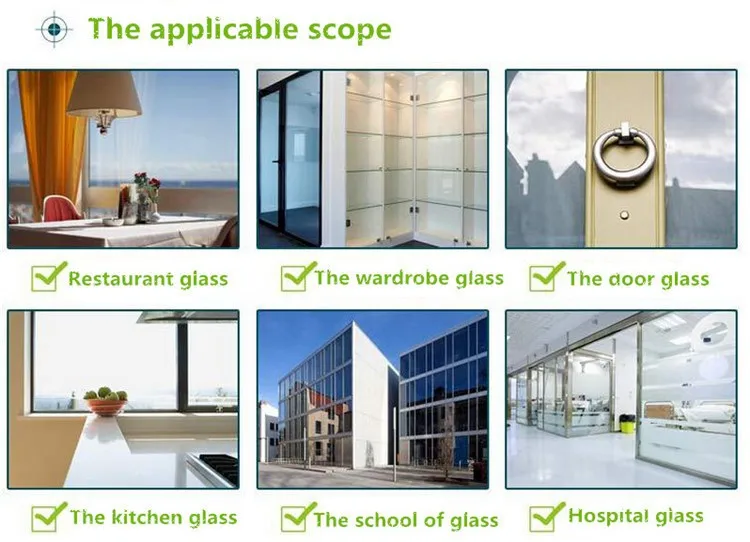 The applicable scope

Restaurant glass

The wardrobe glass

The door glass

The kitchen glass

The school of glass

Hospital glass